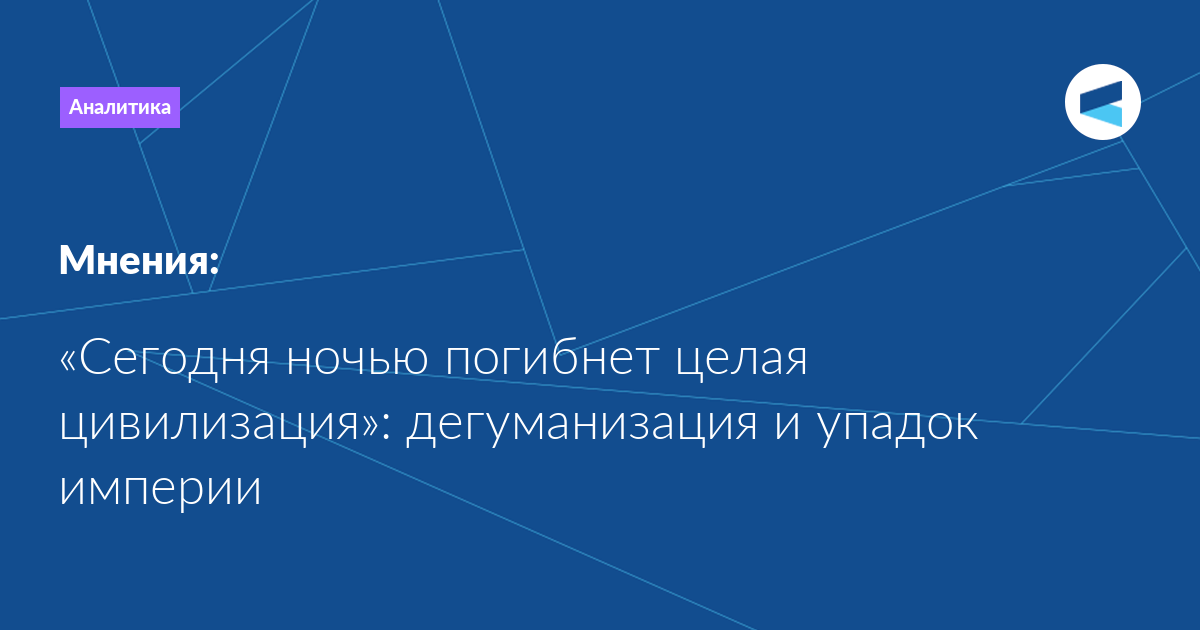 Аналитика

Мнения:

«Сегодня ночью погибнет целая цивилизация»: дегуманизация и упадок империи